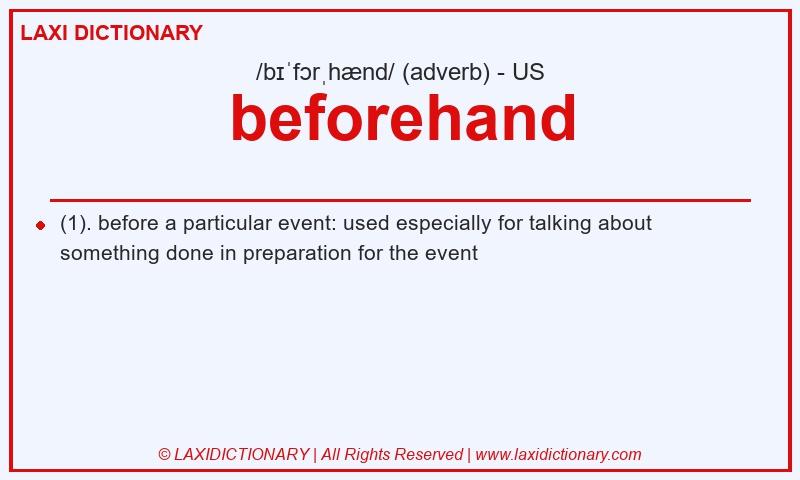 LAXI DICTIONARY

/bɪˈfɔrˌhænd/ (adverb) - US

beforehand

(1). before a particular event: used especially for talking about something done in preparation for the event

© LAXIDICTIONARY | All Rights Reserved | www.laxidictionary.com